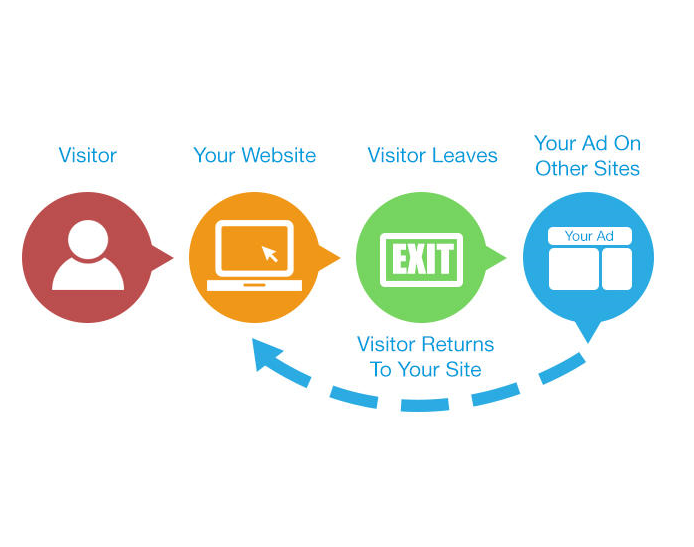 Visitor

Your Website

Visitor Leaves

Your Ad On Other Sites

EXIT

Your Ad

Visitor Returns To Your Site